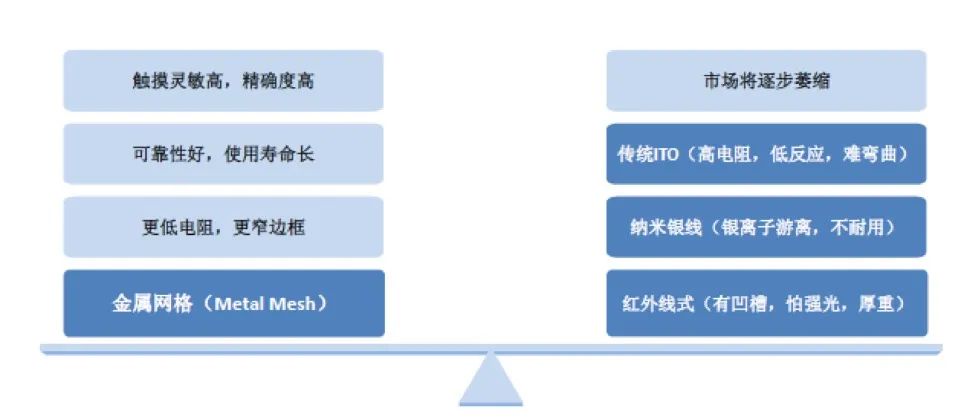 触摸灵敏高，精确度高

可靠性好，使用寿命长

更低电阻，更窄边框

金属网格（Metal Mesh）

市场将逐步萎缩

传统ITO（高电阻，低反应，难弯曲）

纳米银线（银离子游离，不耐用）

红外线式（有凹槽，怕强光，厚重）